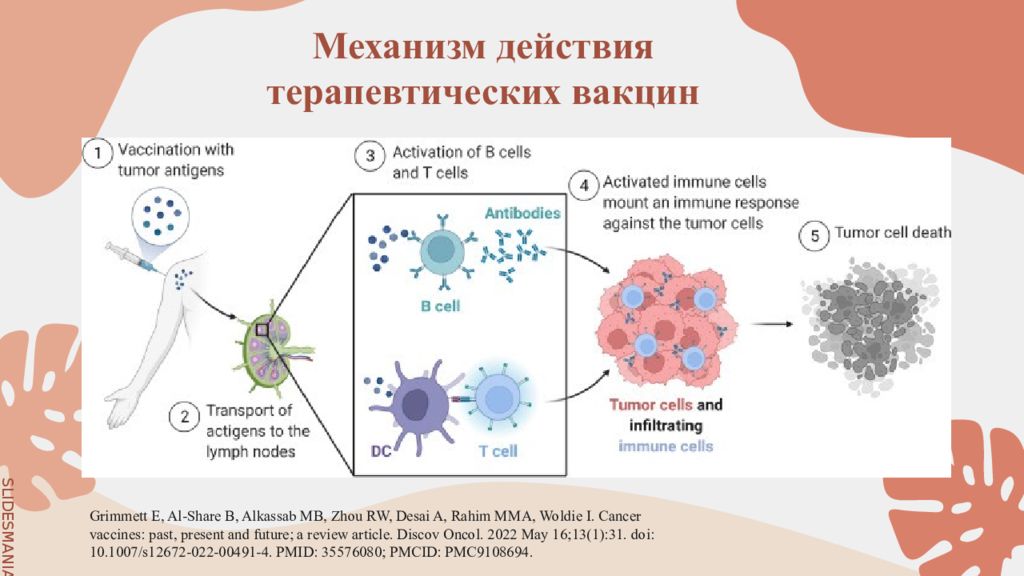 Механизм действия терапевтических вакцин

1 Vaccination with tumor antigens

2 Transport of actigens to the lymph nodes

3 Activation of B cells and T cells

Antibodies

B cell

DC

T cell

4 Activated immune cells mount an immune response against the tumor cells

Tumor cells and infiltrating immune cells

5 Tumor cell death

SLIDESMANIA

Grimmett E, Al-Share B, Alkassab MB, Zhou RW, Desai A, Rahim MMA, Woldie I. Cancer vaccines: past, present and future; a review article. Discov Oncol. 2022 May 16;13(1):31. doi: 10.1007/s12672-022-00491-4. PMID: 35576080; PMCID: PMC9108694.